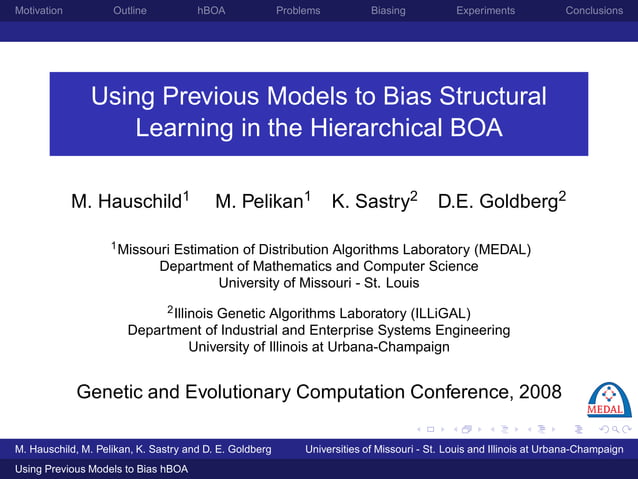 Motivation Outline hBOA Problems Biasing Experiments Conclusions

Using Previous Models to Bias Structural Learning in the Hierarchical BOA

M. Hauschild$^1$ M. Pelikan$^1$ K. Sastry$^2$ D.E. Goldberg$^2$

$^1$Missouri Estimation of Distribution Algorithms Laboratory (MEDAL)
Department of Mathematics and Computer Science
University of Missouri - St. Louis

$^2$Illinois Genetic Algorithms Laboratory (ILLiGAL)
Department of Industrial and Enterprise Systems Engineering
University of Illinois at Urbana-Champaign

Genetic and Evolutionary Computation Conference, 2008

MEDAL

M. Hauschild, M. Pelikan, K. Sastry and D. E. Goldberg Universities of Missouri - St. Louis and Illinois at Urbana-Champaign

Using Previous Models to Bias hBOA